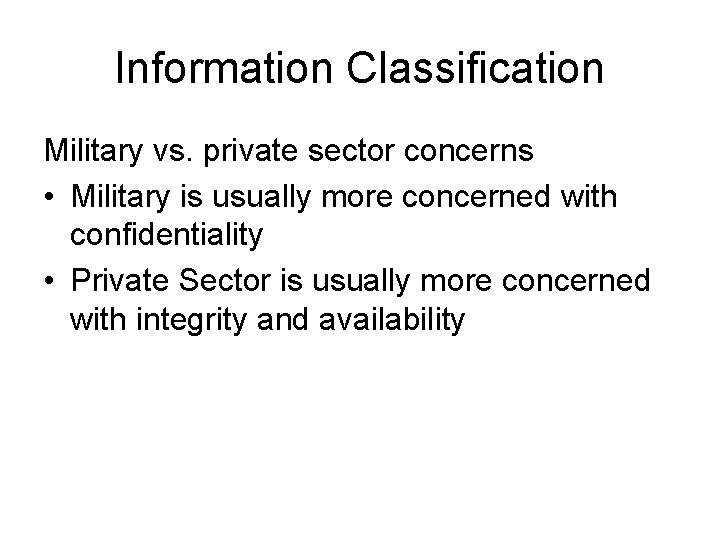 Information Classification

Military vs. private sector concerns

• Military is usually more concerned with confidentiality

• Private Sector is usually more concerned with integrity and availability